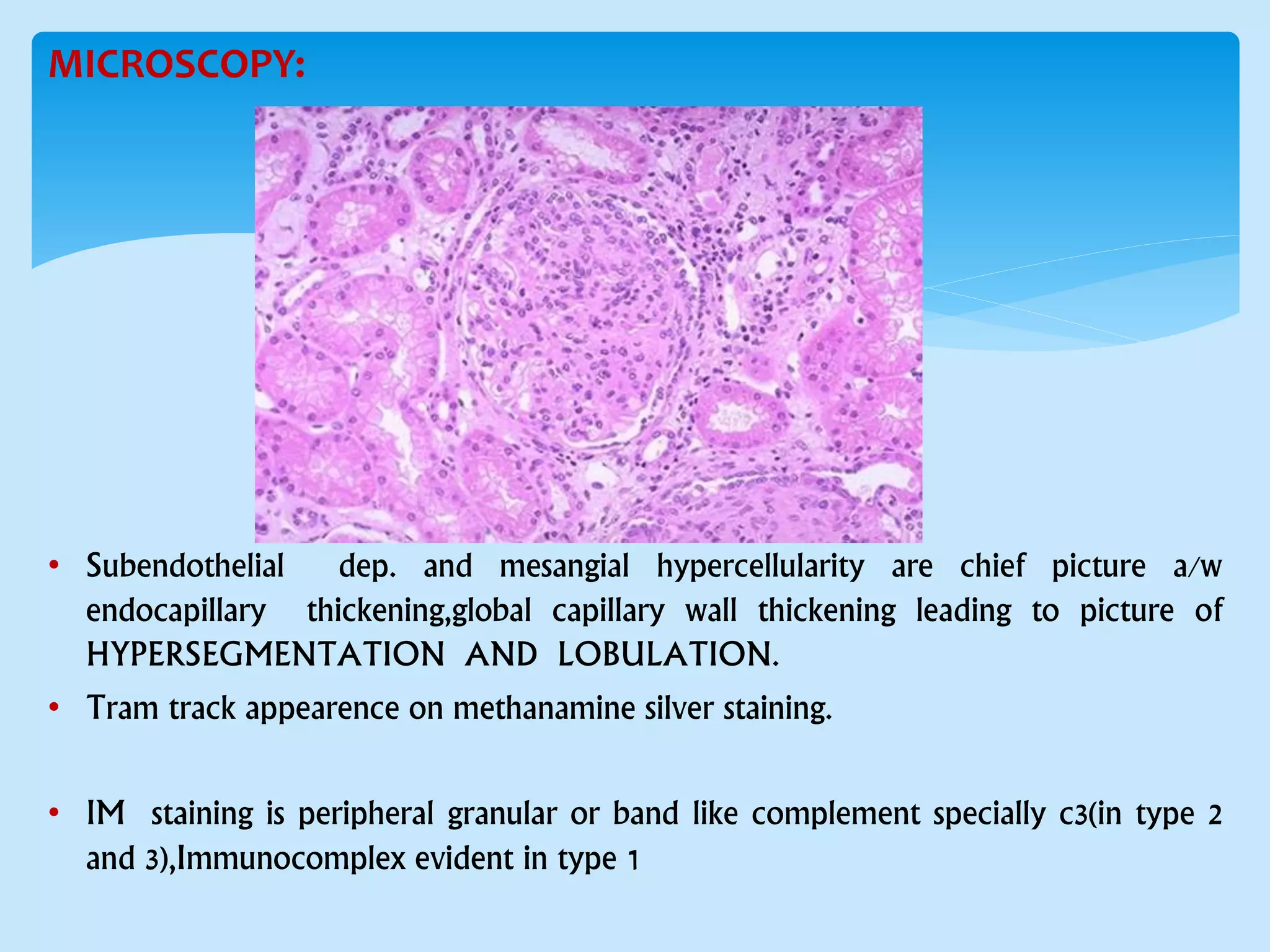 MICROSCOPY:

• Subendothelial dep. and mesangial hypercellularity are chief picture a/w endocapillary thickening,global capillary wall thickening leading to picture of HYPERSEGMENTATION AND LOBULATION.

• Tram track appearence on methanamine silver staining.

• IM staining is peripheral granular or band like complement specially c3(in type 2 and 3),Immunocomplex evident in type 1